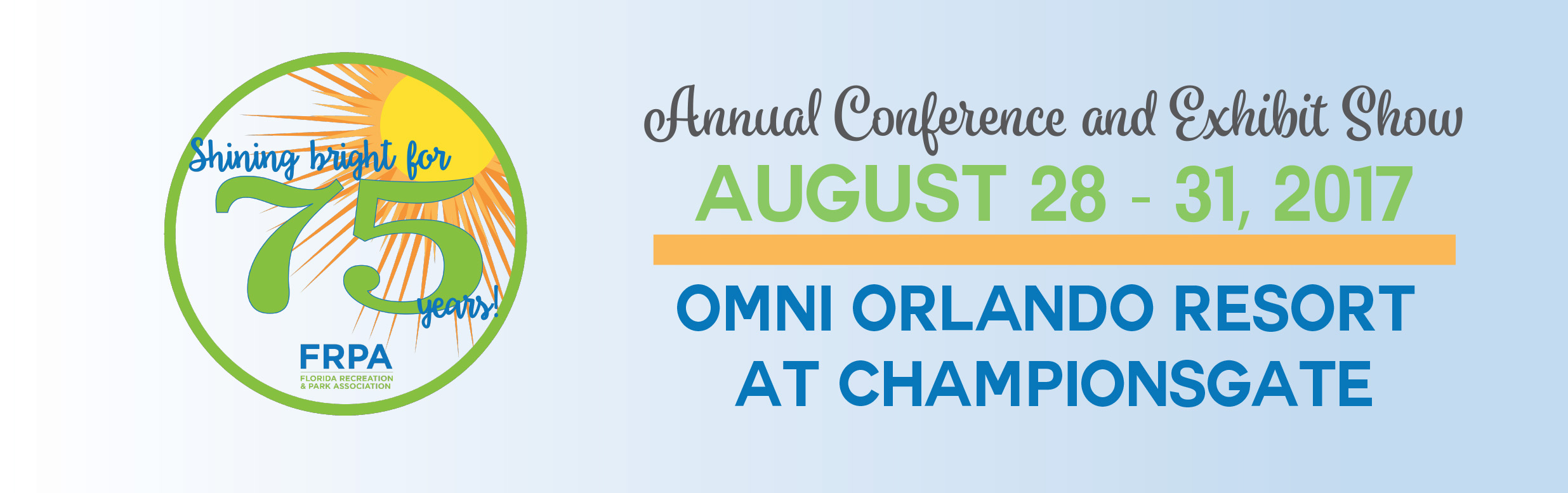 Shining bright for
75
years!
FRPA
FLORIDA RECREATION & PARK ASSOCIATION

Annual Conference and Exhibit Show
AUGUST 28 - 31, 2017
OMNI ORLANDO RESORT AT CHAMPIONSGATE